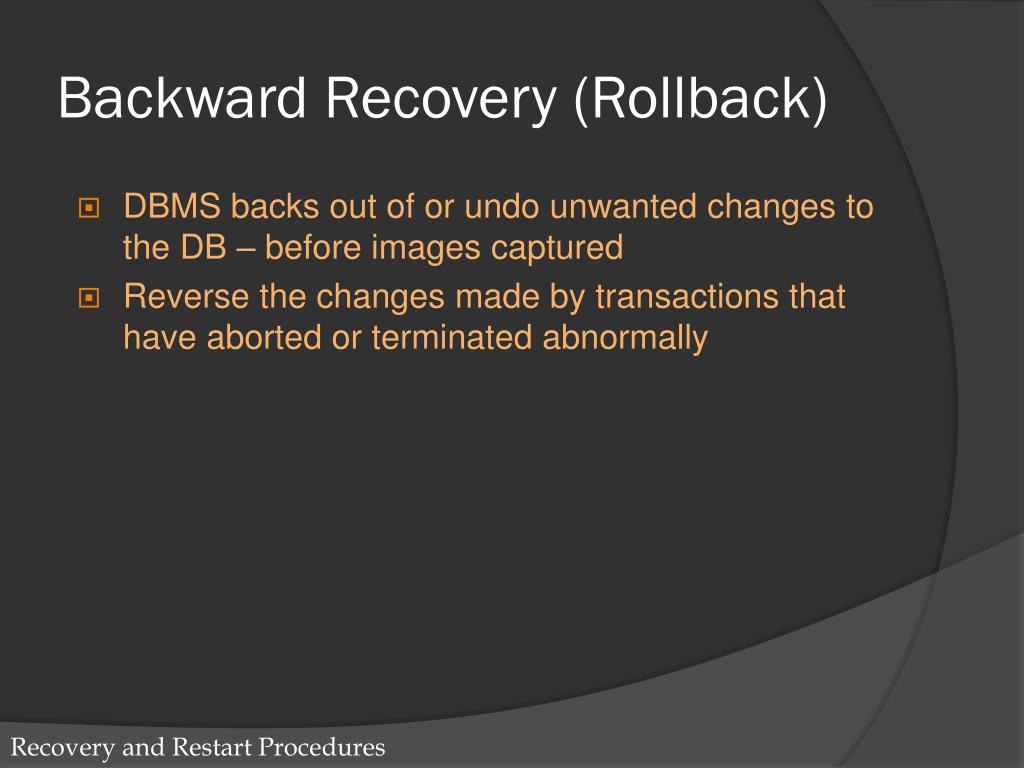 Backward Recovery (Rollback)

DBMS backs out of or undo unwanted changes to the DB – before images captured

Reverse the changes made by transactions that have aborted or terminated abnormally

Recovery and Restart Procedures